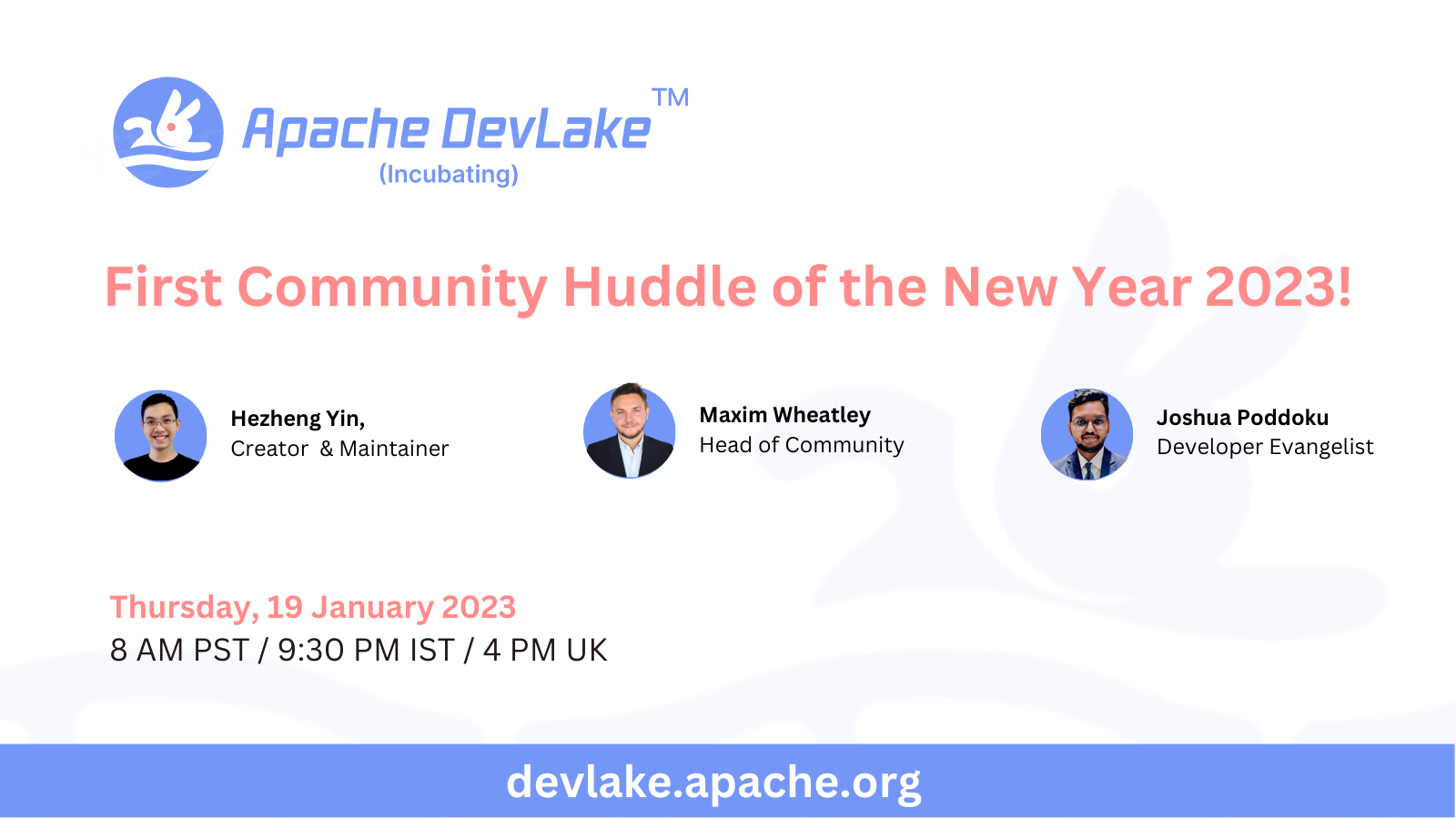 Apache DevLake™
(Incubating)

First Community Huddle of the New Year 2023!

Hezheng Yin,
Creator & Maintainer

Maxim Wheatley
Head of Community

Joshua Poddoku
Developer Evangelist

Thursday, 19 January 2023
8 AM PST / 9:30 PM IST / 4 PM UK

devlake.apache.org